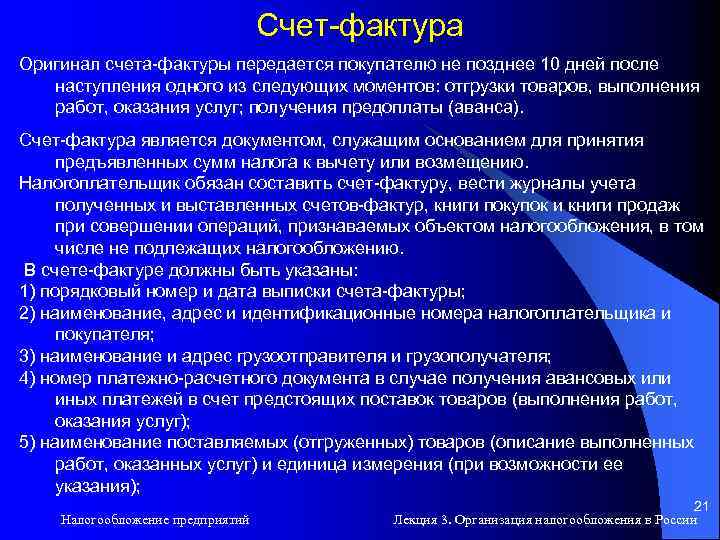 Счет-фактура

Оригинал счета-фактуры передается покупателю не позднее 10 дней после наступления одного из следующих моментов: отгрузки товаров, выполнения работ, оказания услуг; получения предоплаты (аванса).

Счет-фактура является документом, служащим основанием для принятия предъявленных сумм налога к вычету или возмещению.

Налогоплательщик обязан составить счет-фактуру, вести журналы учета полученных и выставленных счетов-фактур, книги покупок и книги продаж при совершении операций, признаваемых объектом налогообложения, в том числе не подлежащих налогообложению.

В счете-фактуре должны быть указаны:
1) порядковый номер и дата выписки счета-фактуры;
2) наименование, адрес и идентификационные номера налогоплательщика и покупателя;
3) наименование и адрес грузоотправителя и грузополучателя;
4) номер платежно-расчетного документа в случае получения авансовых или иных платежей в счет предстоящих поставок товаров (выполнения работ, оказания услуг);
5) наименование поставляемых (отгруженных) товаров (описание выполненных работ, оказанных услуг) и единица измерения (при возможности ее указания);

21

Налогообложение предприятий

Лекция 3. Организация налогообложения в России